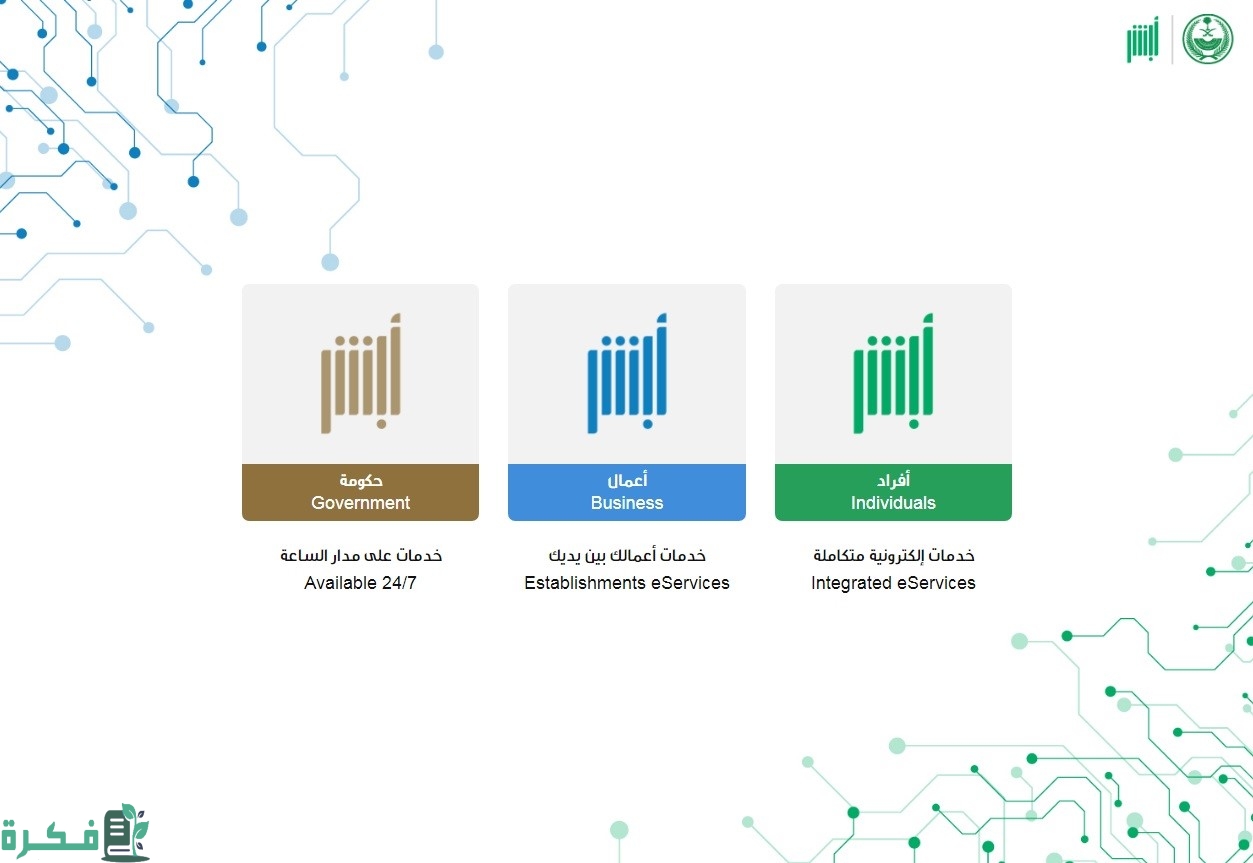 أبشر

أبشر
أفراد
Individuals
خدمات إلكترونية متكاملة
Integrated eServices

أبشر
أعمال
Business
خدمات أعمالك بين يديك
Establishments eServices

أبشر
حكومة
Government
خدمات على مدار الساعة
Available 24/7

فكرة